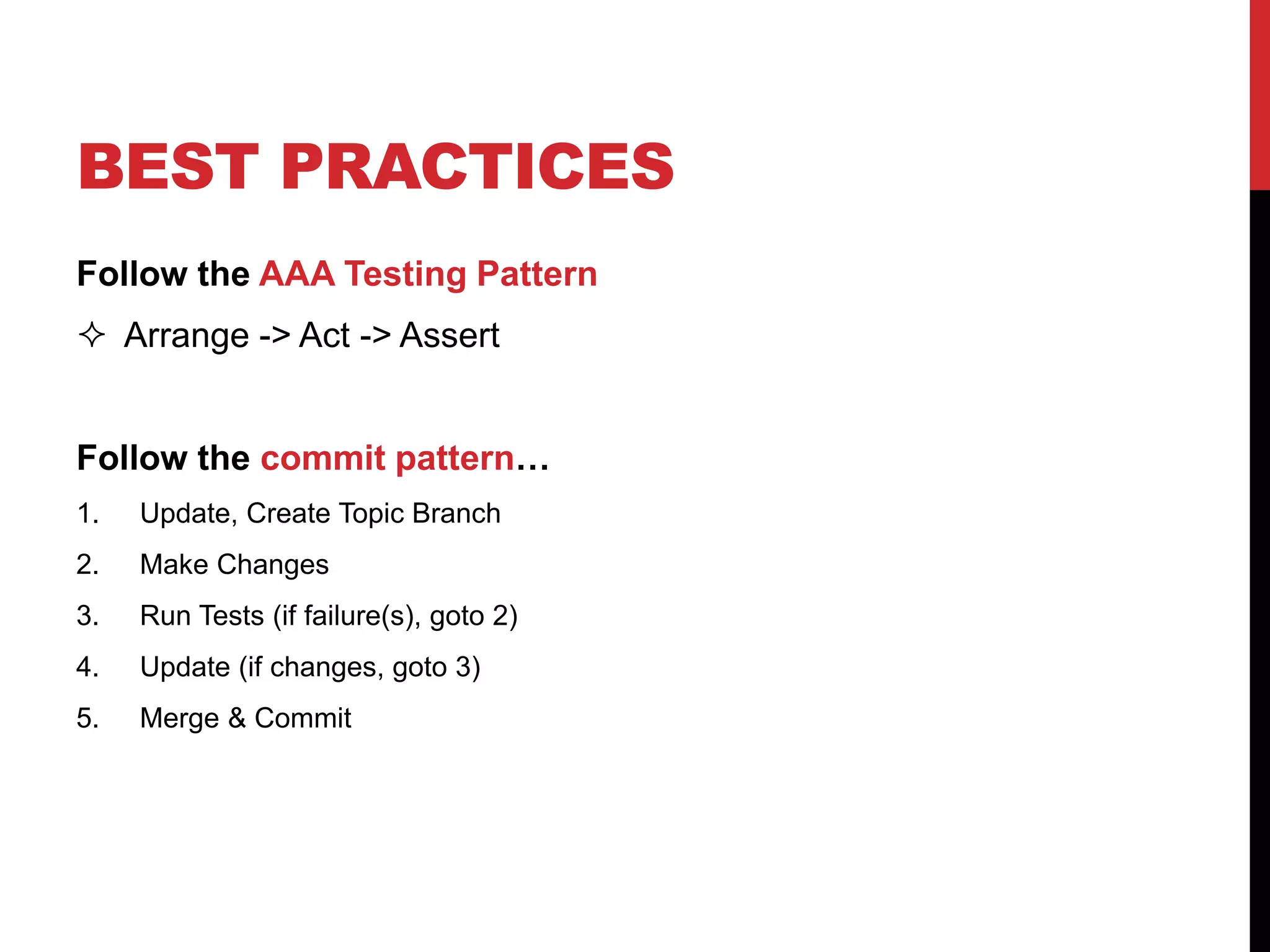 BEST PRACTICES

Follow the AAA Testing Pattern

✧ Arrange -> Act -> Assert

Follow the commit pattern…

1. Update, Create Topic Branch
2. Make Changes
3. Run Tests (if failure(s), goto 2)
4. Update (if changes, goto 3)
5. Merge & Commit